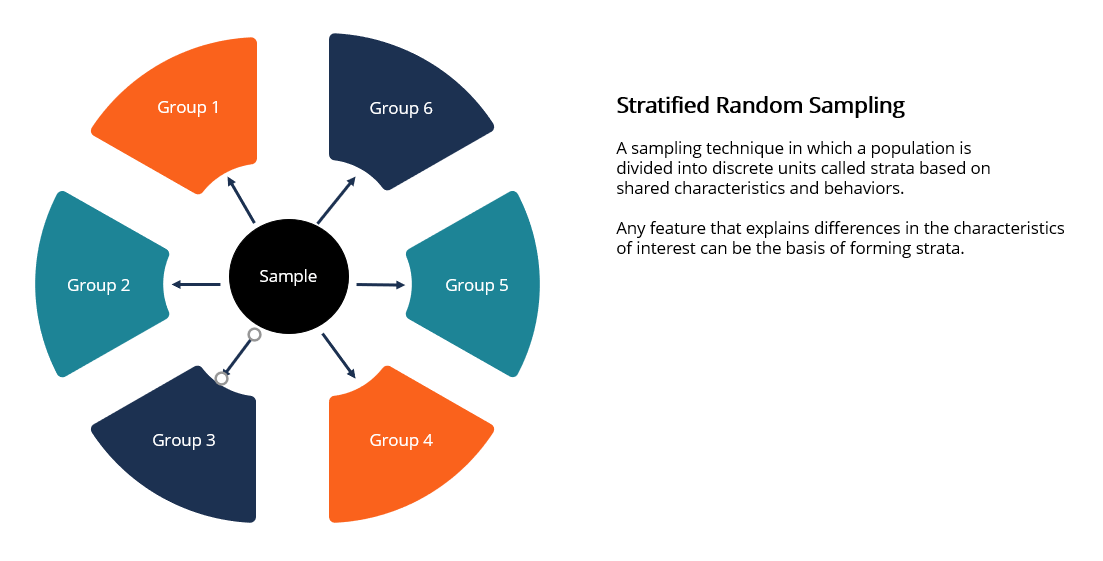 Group 1

Group 6

Group 2

Sample

Group 5

Group 3

Group 4

Stratified Random Sampling

A sampling technique in which a population is divided into discrete units called strata based on shared characteristics and behaviors.

Any feature that explains differences in the characteristics of interest can be the basis of forming strata.